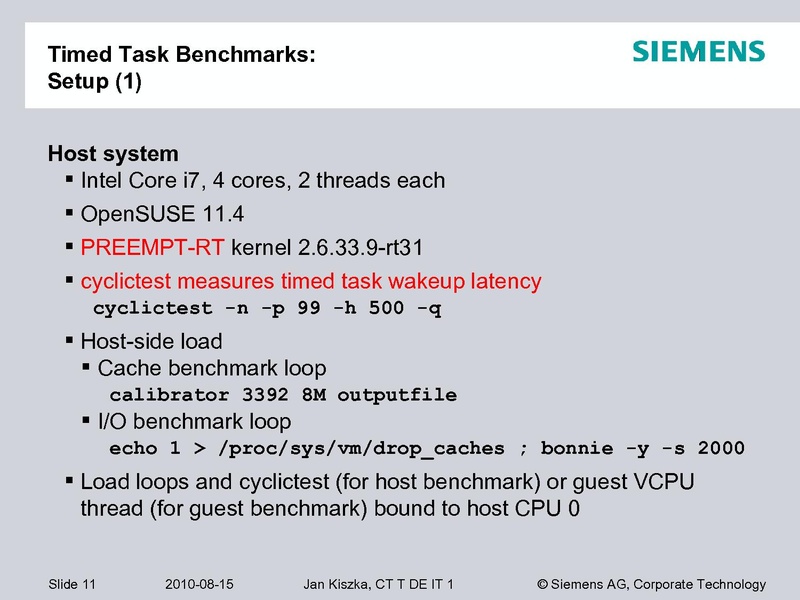 Timed Task Benchmarks:
Setup (1)

SIEMENS

Host system
▪ Intel Core i7, 4 cores, 2 threads each
▪ OpenSUSE 11.4
▪ PREEMPT-RT kernel 2.6.33.9-rt31
▪ cyclictest measures timed task wakeup latency
cyclictest -n -p 99 -h 500 -q
▪ Host-side load
▪ Cache benchmark loop
calibrator 3392 8M outputfile
▪ I/O benchmark loop
echo 1 > /proc/sys/vm/drop_caches ; bonnie -y -s 2000
▪ Load loops and cyclictest (for host benchmark) or guest VCPU thread (for guest benchmark) bound to host CPU 0

Slide 11 2010-08-15 Jan Kiszka, CT T DE IT 1 © Siemens AG, Corporate Technology